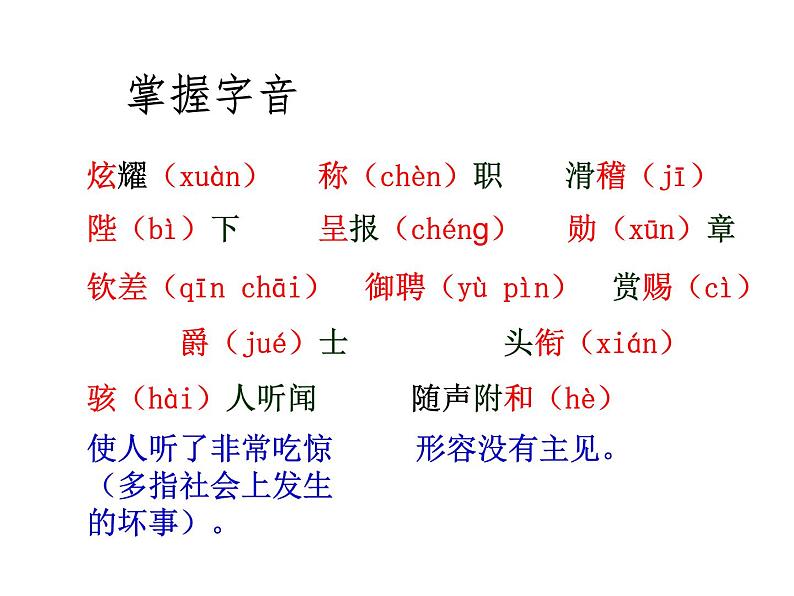 掌握字音

炫耀（xuàn）　称（chèn）职　滑稽（jī）

陛（bì）下　呈报（chéng）　勋（xūn）章

钦差（qīn chāi）　御聘（yù pìn）　赏赐（cì）

爵（jué）士　头衔（xián）

骇（hài）人听闻　随声附和（hè）

使人听了非常吃惊（多指社会上发生的坏事）。

形容没有主见。